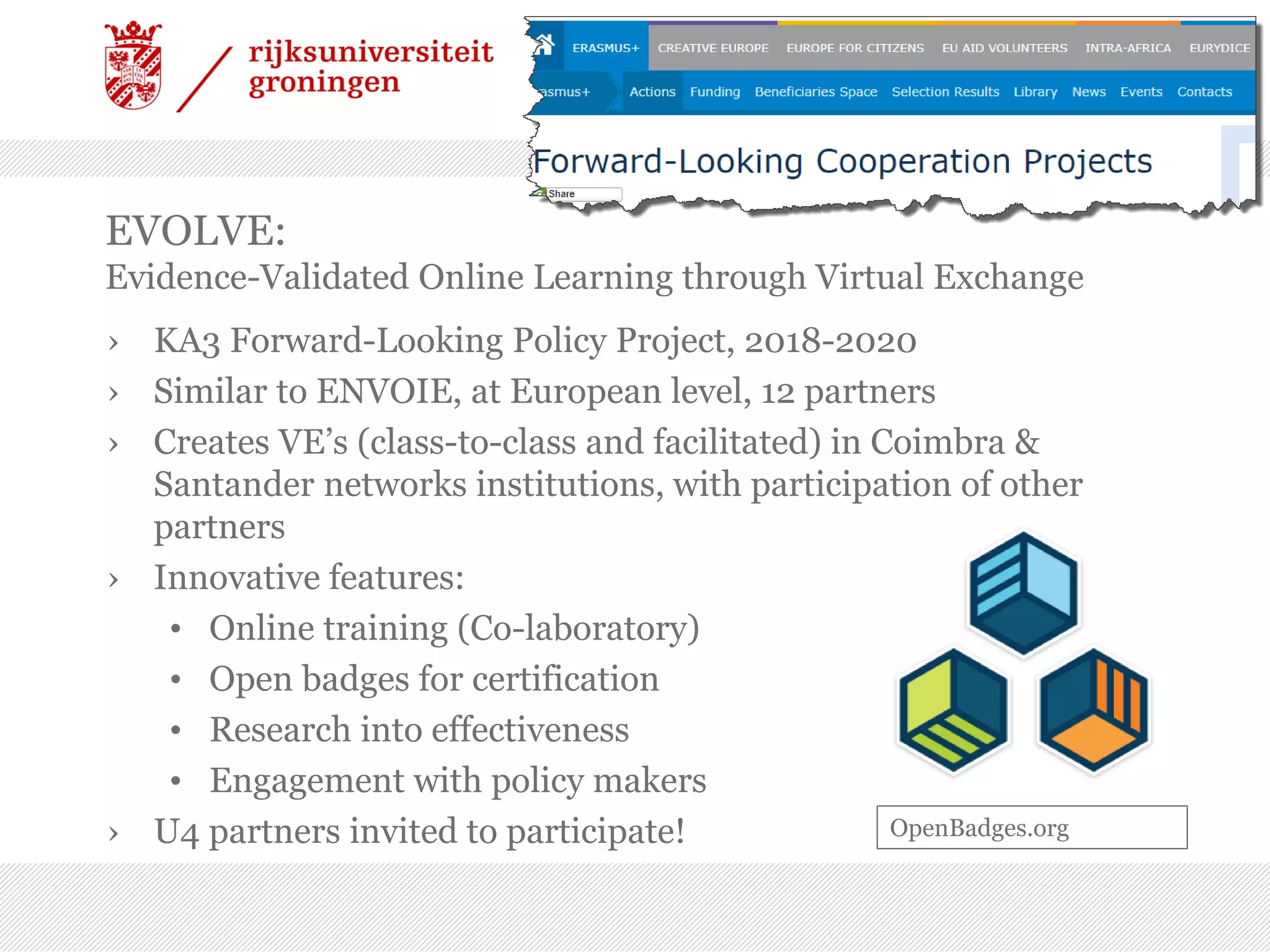 rijksuniversiteit groningen

ERASMUS+ CREATIVE EUROPE EUROPE FOR CITIZENS EU AID VOLUNTEERS INTRA-AFRICA EURYDICE

asmus+ Actions Funding Beneficiaries Space Selection Results Library News Events Contacts

Forward-Looking Cooperation Projects

Share

EVOLVE:
Evidence-Validated Online Learning through Virtual Exchange

› KA3 Forward-Looking Policy Project, 2018-2020
› Similar to ENVOIE, at European level, 12 partners
› Creates VE's (class-to-class and facilitated) in Coimbra & Santander networks institutions, with participation of other partners
› Innovative features:
• Online training (Co-laboratory)
• Open badges for certification
• Research into effectiveness
• Engagement with policy makers
› U4 partners invited to participate!

OpenBadges.org